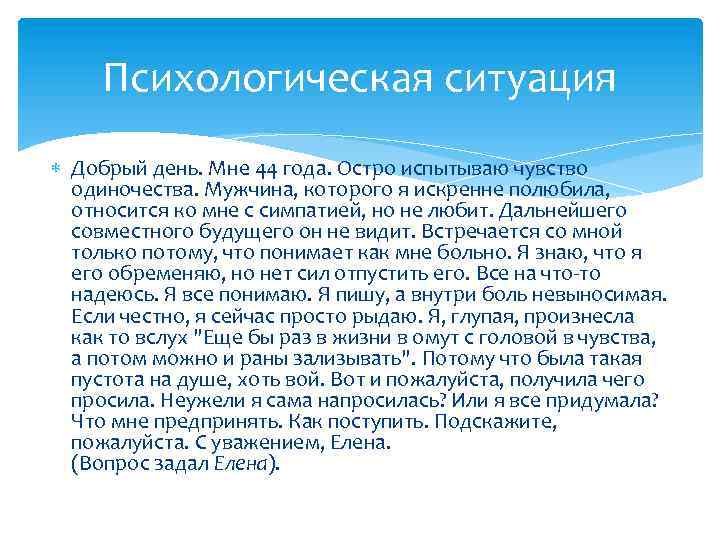 Психологическая ситуация

Добрый день. Мне 44 года. Остро испытываю чувство одиночества. Мужчина, которого я искренне полюбила, относится ко мне с симпатией, но не любит. Дальнейшего совместного будущего он не видит. Встречается со мной только потому, что понимает как мне больно. Я знаю, что я его обременяю, но нет сил отпустить его. Все на что-то надеюсь. Я все понимаю. Я пишу, а внутри боль невыносимая. Если честно, я сейчас просто рыдаю. Я, глупая, произнесла как то вслух "Еще бы раз в жизни в омут с головой в чувства, а потом можно и раны зализывать". Потому что была такая пустота на душе, хоть вой. Вот и пожалуйста, получила чего просила. Неужели я сама напросилась? Или я все придумала? Что мне предпринять. Как поступить. Подскажите, пожалуйста. С уважением, Елена.
(Вопрос задал Елена).